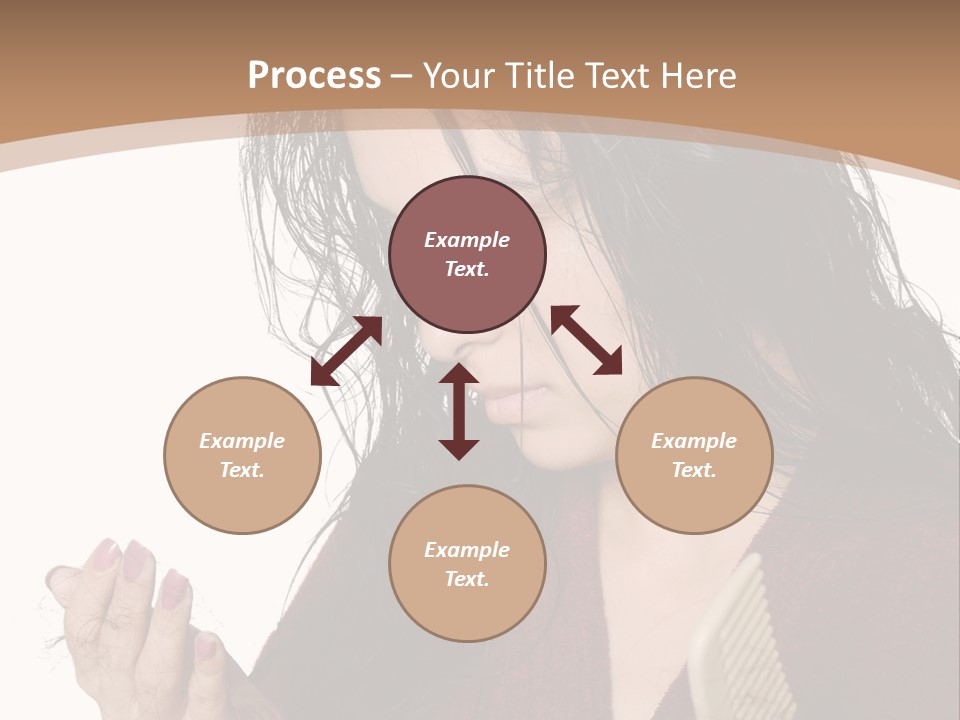 Process – Your Title Text Here

Example Text.

Example Text.

Example Text.

Example Text.